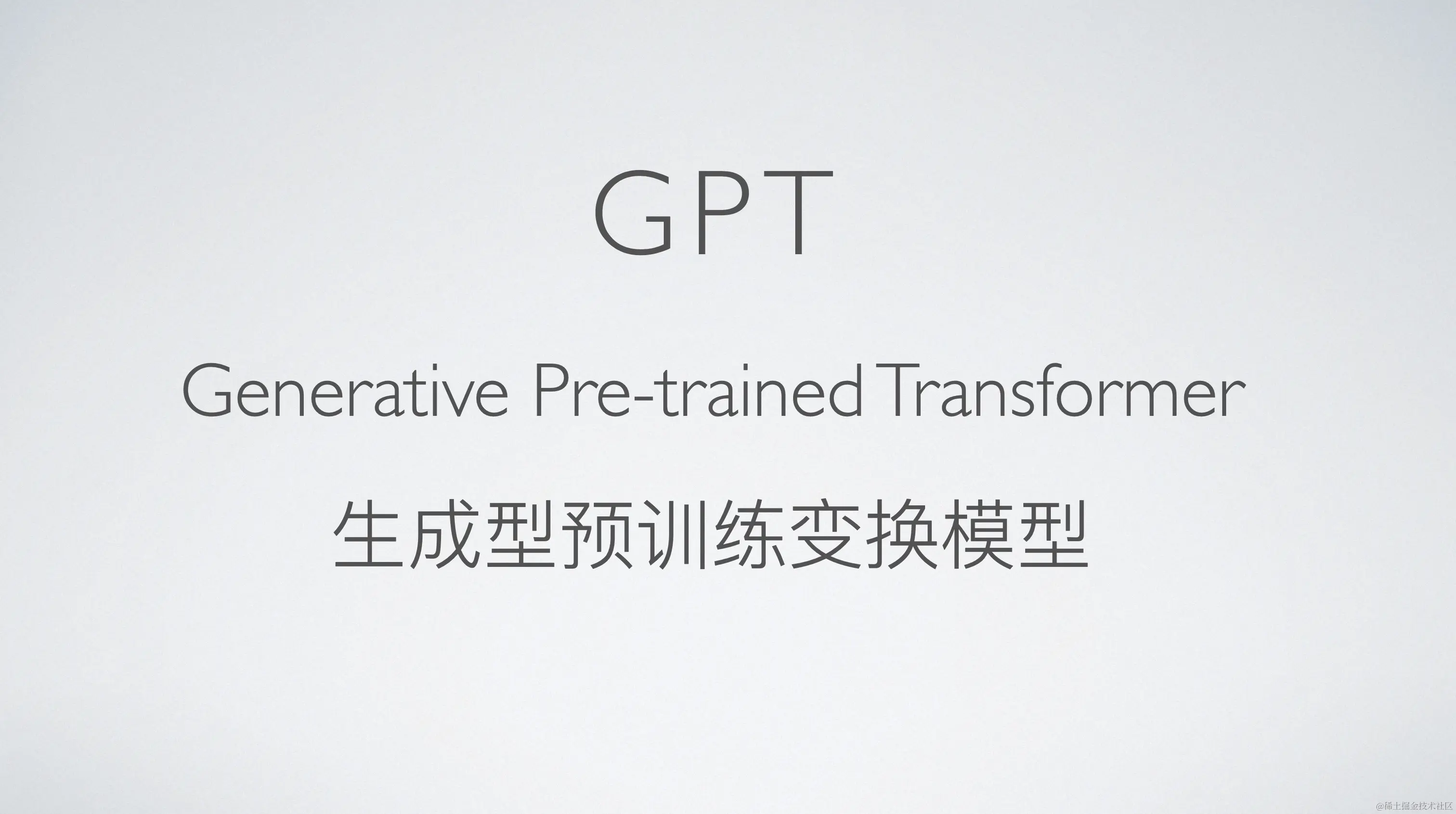 GPT

Generative Pre-trained Transformer

生成型预训练变换模型

@稀土掘金技术社区